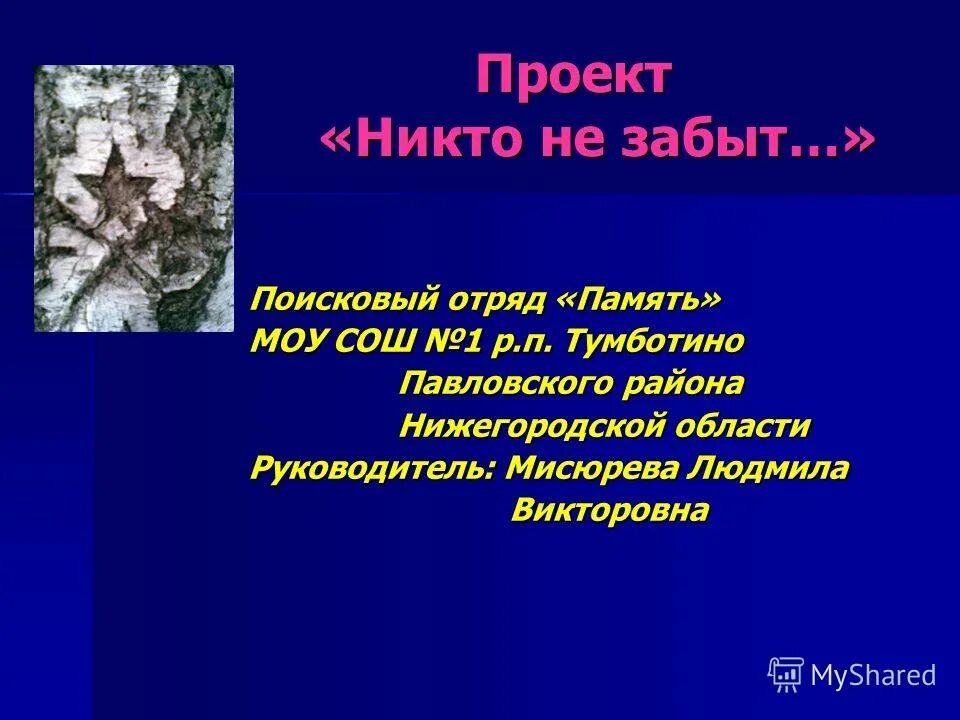 Проект
«Никто не забыт…»

Поисковый отряд «Память»
МОУ СОШ №1 р.п. Тумботино
Павловского района
Нижегородской области
Руководитель: Мисюрева Людмила
Викторовна

MyShared